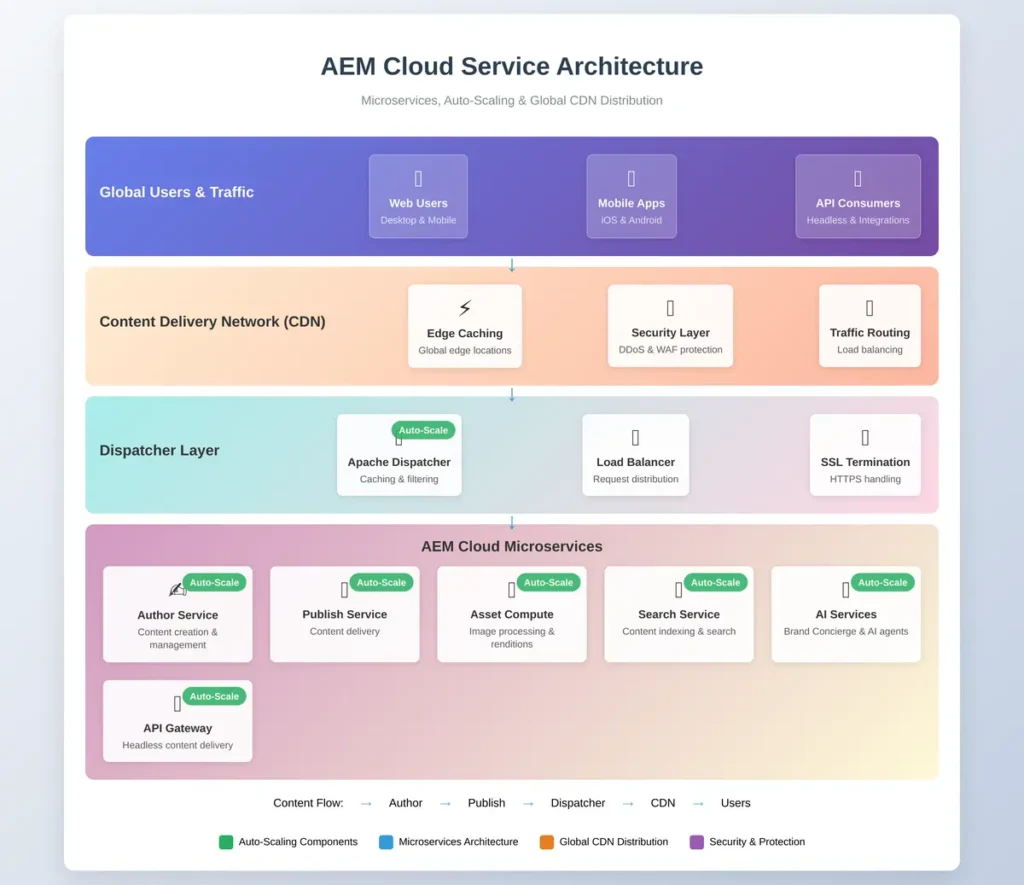 AEM Cloud Service Architecture

Microservices, Auto-Scaling & Global CDN Distribution

Global Users & Traffic

Web Users
Desktop & Mobile

Mobile Apps
iOS & Android

API Consumers
Headless & Integrations

↓

Content Delivery Network (CDN)

⚡
Edge Caching
Global edge locations

Security Layer
DDoS & WAF protection

Traffic Routing
Load balancing

↓

Dispatcher Layer

Auto-Scale
Apache Dispatcher
Caching & filtering

Load Balancer
Request distribution

SSL Termination
HTTPS handling

↓

AEM Cloud Microservices

Auto-Scale
Author Service
Content creation & management

Auto-Scale
Publish Service
Content delivery

Auto-Scale
Asset Compute
Image processing & renditions

Auto-Scale
Search Service
Content indexing & search

Auto-Scale
AI Services
Brand Concierge & AI agents

Auto-Scale
API Gateway
Headless content delivery

Content Flow: → Author → Publish → Dispatcher → CDN → Users

Auto-Scaling Components Microservices Architecture Global CDN Distribution Security & Protection